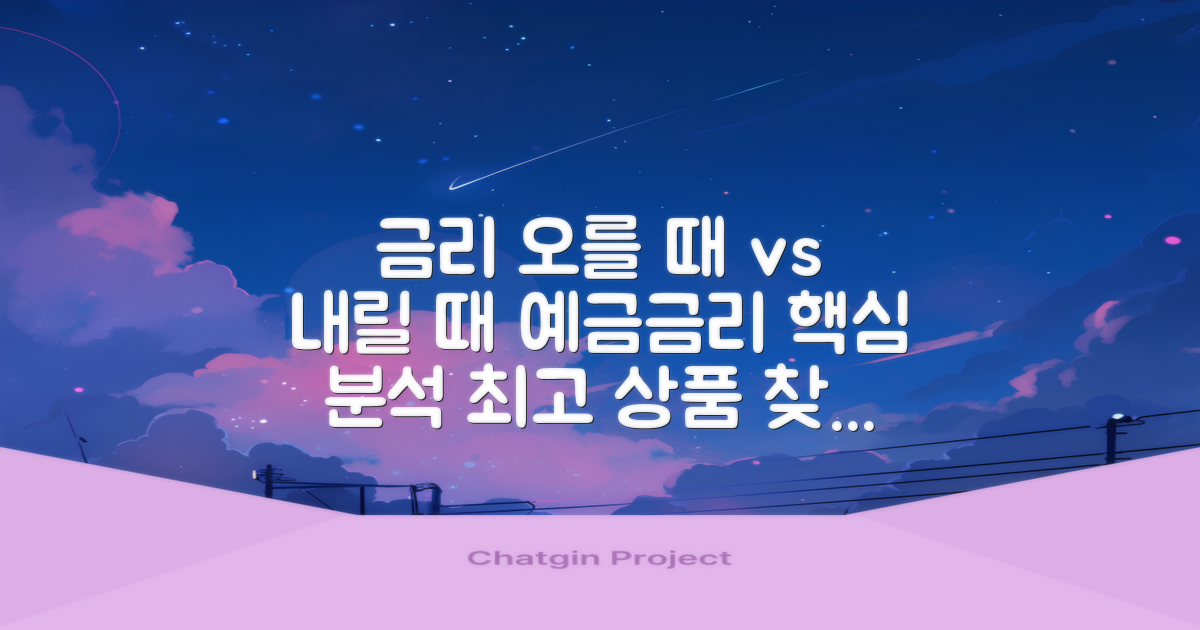 금리 오를 때 vs 내릴 때 예금금리 핵심 분석 최고 상품 찾...

Chatgin Project